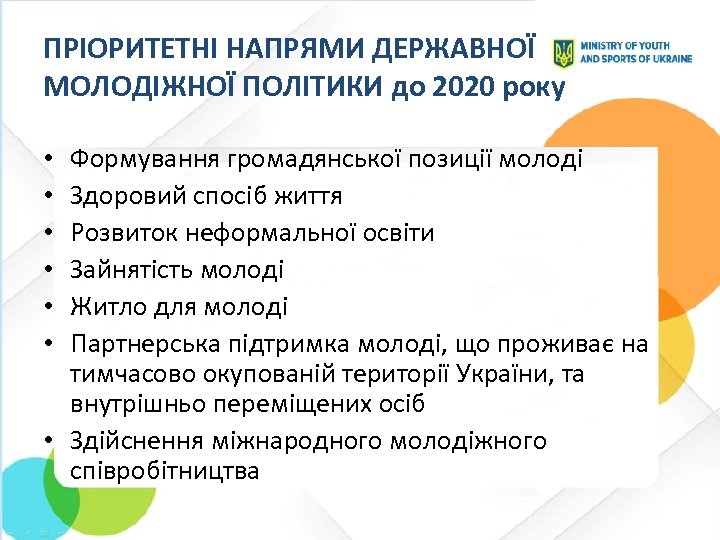 ПРІОРИТЕТНІ НАПРЯМИ ДЕРЖАВНОЇ МОЛОДІЖНОЇ ПОЛІТИКИ до 2020 року

MINISTRY OF YOUTH AND SPORTS OF UKRAINE

• Формування громадянської позиції молоді
• Здоровий спосіб життя
• Розвиток неформальної освіти
• Зайнятість молоді
• Житло для молоді
• Партнерська підтримка молоді, що проживає на тимчасово окупованій території України, та внутрішньо переміщених осіб
• Здійснення міжнародного молодіжного співробітництва